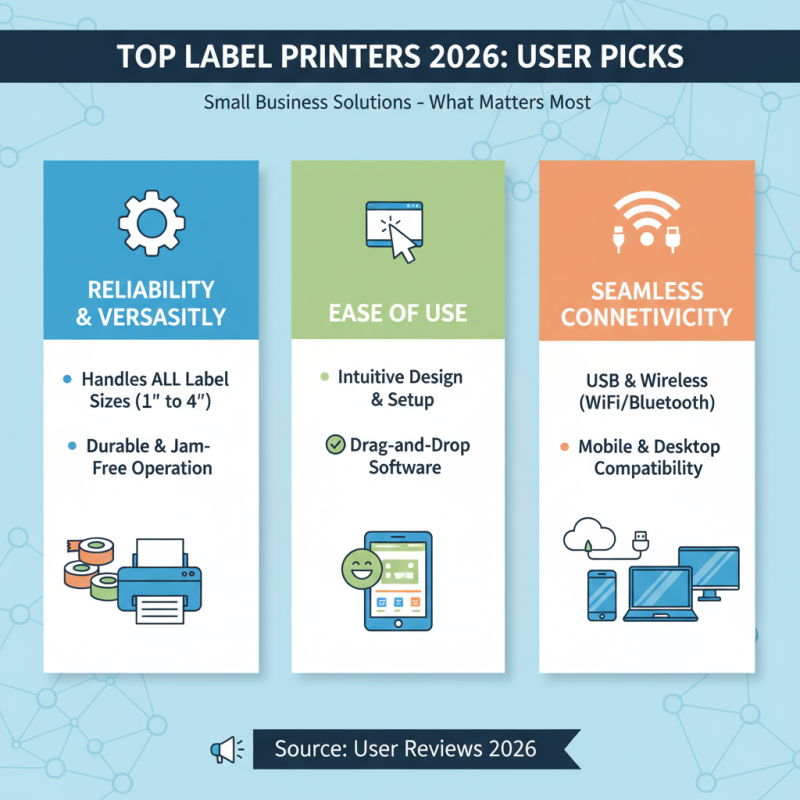 TOP LABEL PRINTERS 2026: USER PICKS

Small Business Solutions - What Matters Most

RELIABILITY & VERSASITLY

• Handles ALL Label Sizes (1" to 4")

• Durable & Jam-Free Operation

EASE OF USE

• Intuitive Design & Setup

Drag-and-Drop Software

SEAMLESS CONNETIVICITY

USB & Wireless (WiFi/Bluetooth)

• Mobile & Desktop Compatibility

Source: User Reviews 2026